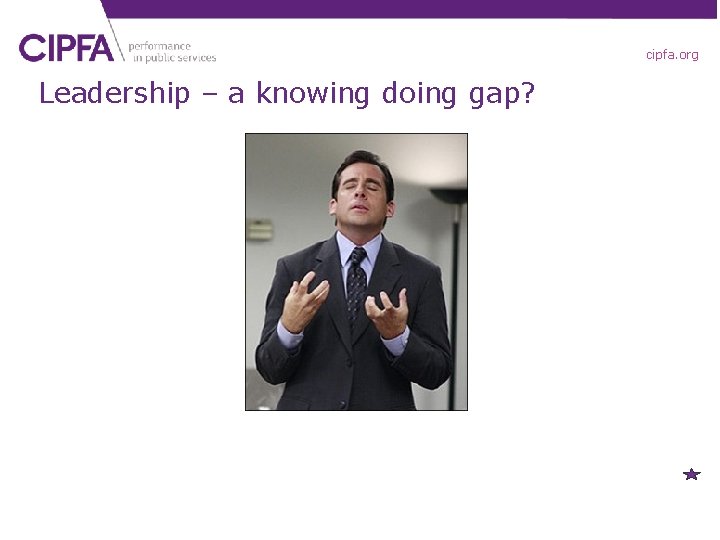 CIPFA performance in public services

cipfa.org

Leadership – a knowing doing gap?